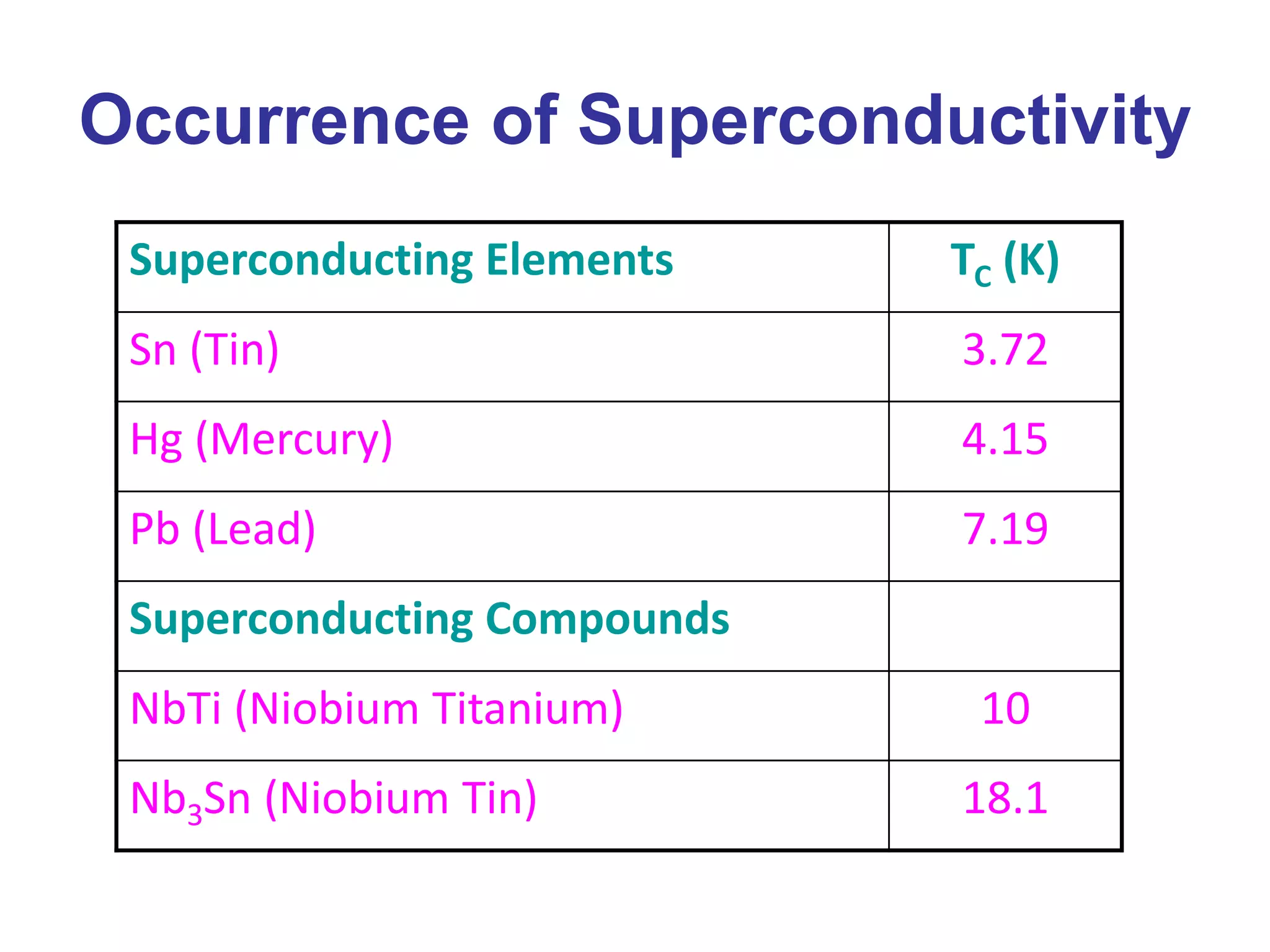 Occurrence of Superconductivity

| Superconducting Elements | $T_C$ (K) |
|---|---|
| Sn (Tin) | 3.72 |
| Hg (Mercury) | 4.15 |
| Pb (Lead) | 7.19 |
| Superconducting Compounds | |
| NbTi (Niobium Titanium) | 10 |
| $Nb_3Sn$ (Niobium Tin) | 18.1 |